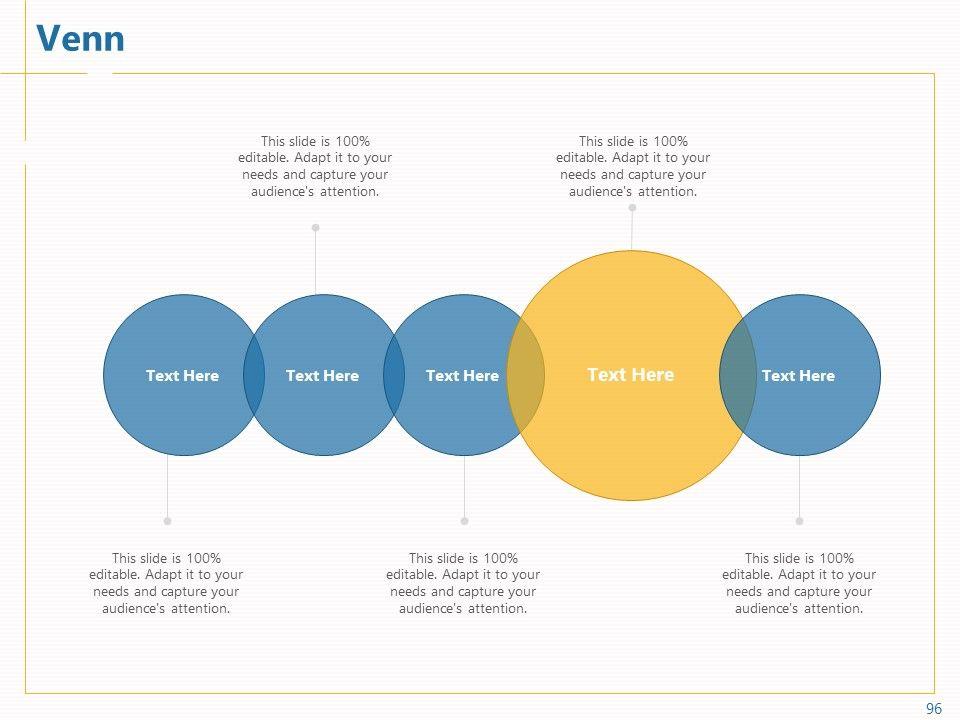 Venn

This slide is 100% editable. Adapt it to your needs and capture your audience's attention.

This slide is 100% editable. Adapt it to your needs and capture your audience's attention.

Text Here

Text Here

Text Here

Text Here

Text Here

This slide is 100% editable. Adapt it to your needs and capture your audience's attention.

This slide is 100% editable. Adapt it to your needs and capture your audience's attention.

This slide is 100% editable. Adapt it to your needs and capture your audience's attention.

96